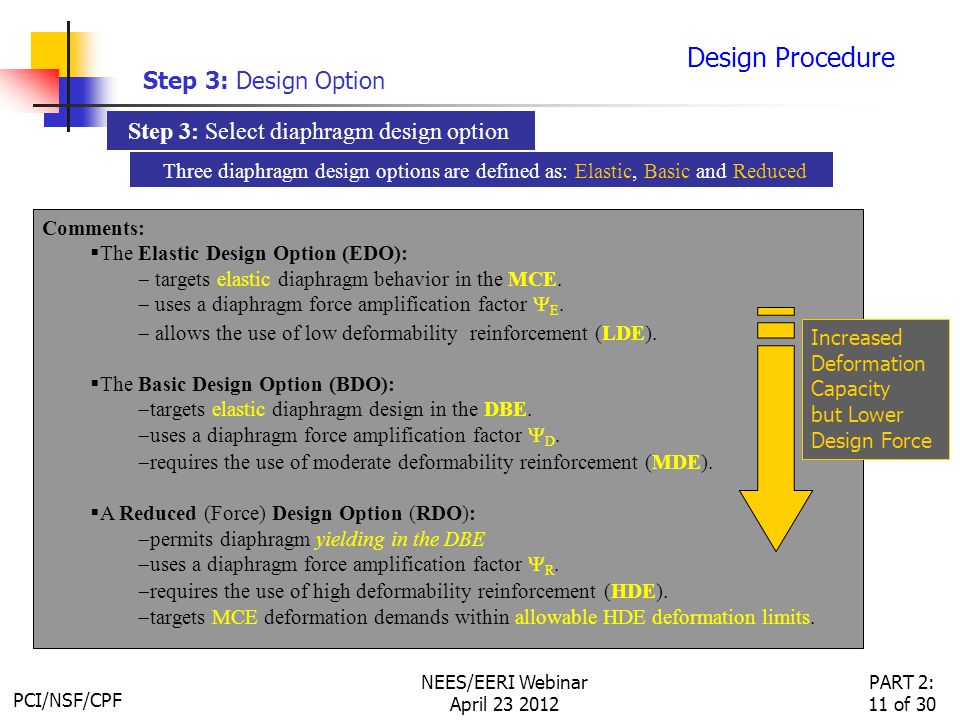 Design Procedure

Step 3: Design Option

Step 3: Select diaphragm design option

Three diaphragm design options are defined as: Elastic, Basic and Reduced

Comments:

▪The Elastic Design Option (EDO):
– targets elastic diaphragm behavior in the MCE.
– uses a diaphragm force amplification factor $\Psi_E$.
– allows the use of low deformability reinforcement (LDE).

▪The Basic Design Option (BDO):
–targets elastic diaphragm design in the DBE.
–uses a diaphragm force amplification factor $\Psi_D$.
–requires the use of moderate deformability reinforcement (MDE).

▪A Reduced (Force) Design Option (RDO):
–permits diaphragm yielding in the DBE
–uses a diaphragm force amplification factor $\Psi_R$.
–requires the use of high deformability reinforcement (HDE).
–targets MCE deformation demands within allowable HDE deformation limits.

Increased Deformation Capacity but Lower Design Force

PCI/NSF/CPF

NEES/EERI Webinar
April 23 2012

PART 2:
11 of 30